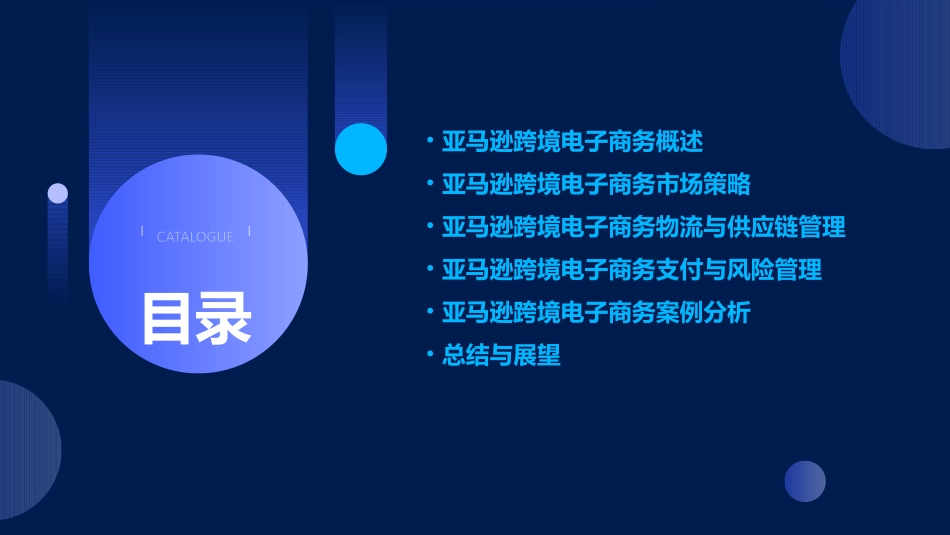 CATALOGUE

目录

• 亚马逊跨境电子商务概述
• 亚马逊跨境电子商务市场策略
• 亚马逊跨境电子商务物流与供应链管理
• 亚马逊跨境电子商务支付与风险管理
• 亚马逊跨境电子商务案例分析
• 总结与展望